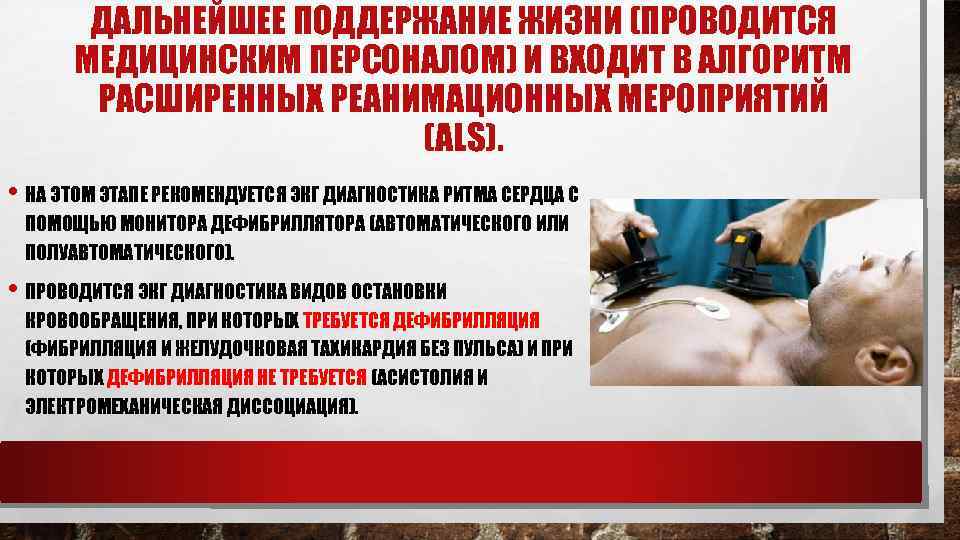 ДАЛЬНЕЙШЕЕ ПОДДЕРЖАНИЕ ЖИЗНИ (ПРОВОДИТСЯ МЕДИЦИНСКИМ ПЕРСОНАЛОМ) И ВХОДИТ В АЛГОРИТМ РАСШИРЕННЫХ РЕАНИМАЦИОННЫХ МЕРОПРИЯТИЙ (ALS).

• НА ЭТОМ ЭТАПЕ РЕКОМЕНДУЕТСЯ ЭКГ ДИАГНОСТИКА РИТМА СЕРДЦА С ПОМОЩЬЮ МОНИТОРА ДЕФИБРИЛЛЯТОРА (АВТОМАТИЧЕСКОГО ИЛИ ПОЛУАВТОМАТИЧЕСКОГО).

• ПРОВОДИТСЯ ЭКГ ДИАГНОСТИКА ВИДОВ ОСТАНОВКИ КРОВООБРАЩЕНИЯ, ПРИ КОТОРЫХ ТРЕБУЕТСЯ ДЕФИБРИЛЛЯЦИЯ (ФИБРИЛЛЯЦИЯ И ЖЕЛУДОЧКОВАЯ ТАХИКАРДИЯ БЕЗ ПУЛЬСА) И ПРИ КОТОРЫХ ДЕФИБРИЛЛЯЦИЯ НЕ ТРЕБУЕТСЯ (АСИСТОЛИЯ И ЭЛЕКТРОМЕХАНИЧЕСКАЯ ДИССОЦИАЦИЯ).